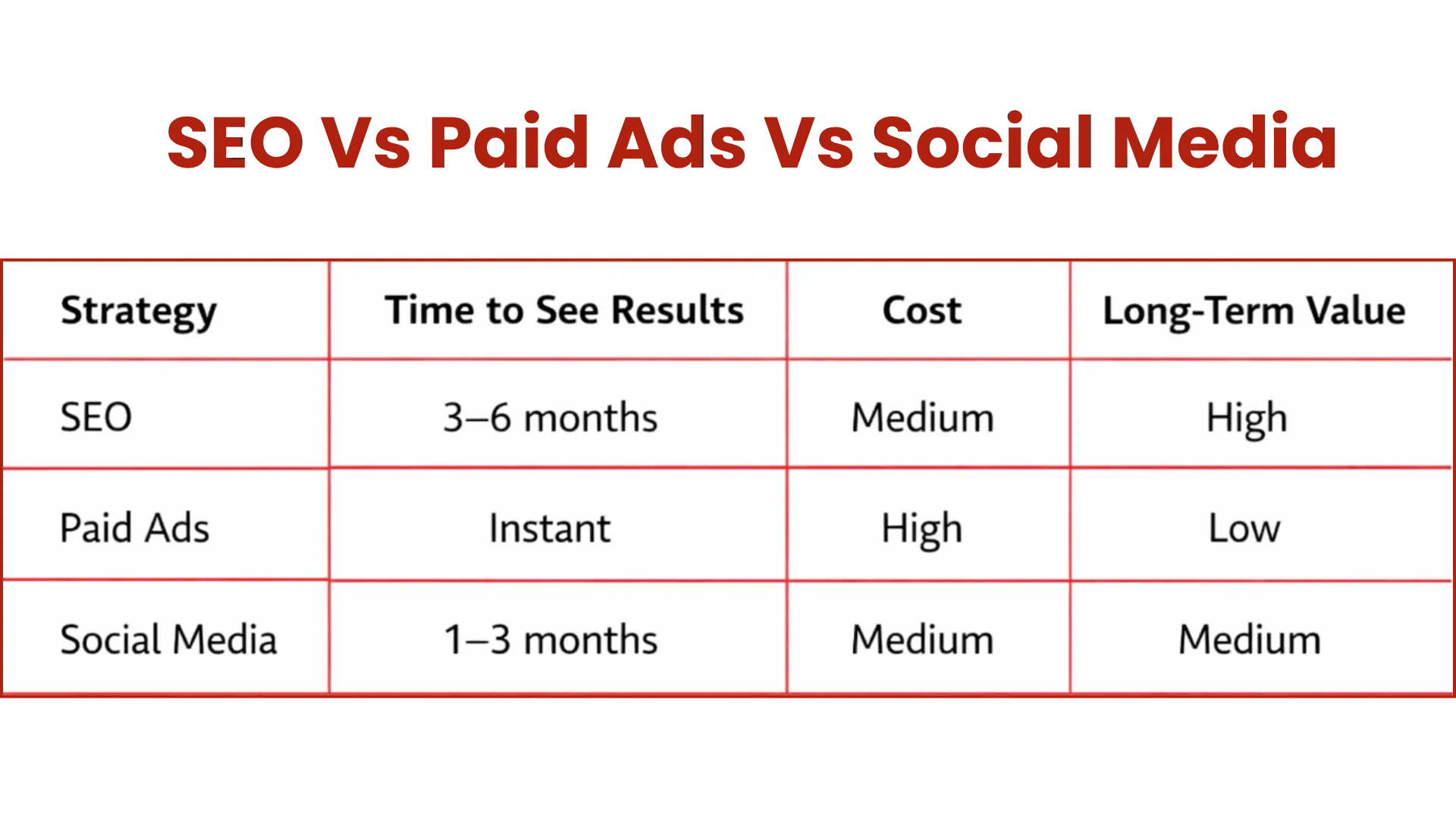 SEO Vs Paid Ads Vs Social Media

| Strategy | Time to See Results | Cost | Long-Term Value |
|---|---|---|---|
| SEO | 3–6 months | Medium | High |
| Paid Ads | Instant | High | Low |
| Social Media | 1–3 months | Medium | Medium |